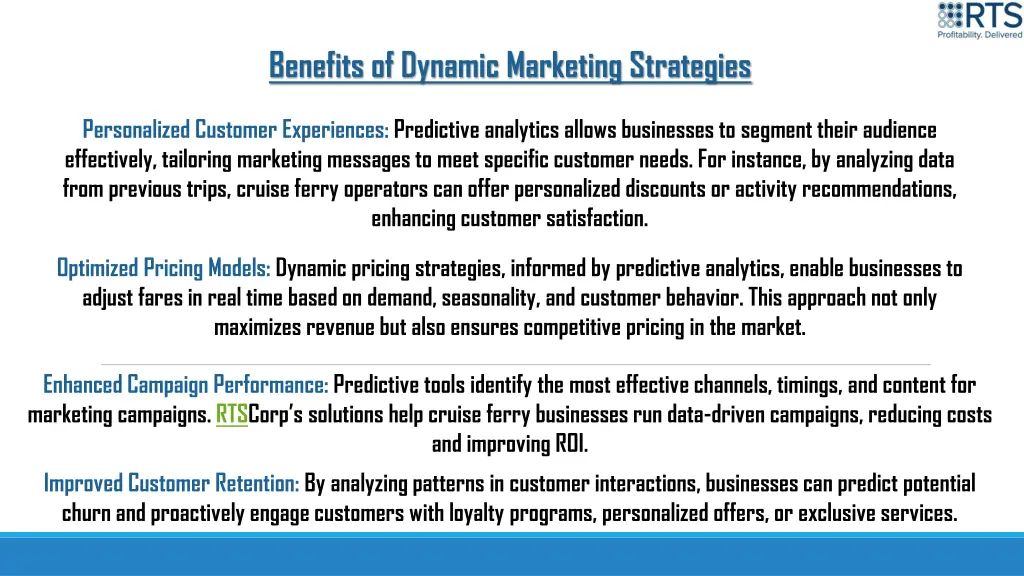 RTS
Profitability. Delivered

Benefits of Dynamic Marketing Strategies

Personalized Customer Experiences: Predictive analytics allows businesses to segment their audience effectively, tailoring marketing messages to meet specific customer needs. For instance, by analyzing data from previous trips, cruise ferry operators can offer personalized discounts or activity recommendations, enhancing customer satisfaction.

Optimized Pricing Models: Dynamic pricing strategies, informed by predictive analytics, enable businesses to adjust fares in real time based on demand, seasonality, and customer behavior. This approach not only maximizes revenue but also ensures competitive pricing in the market.

Enhanced Campaign Performance: Predictive tools identify the most effective channels, timings, and content for marketing campaigns. RTSCorp's solutions help cruise ferry businesses run data-driven campaigns, reducing costs and improving ROI.

Improved Customer Retention: By analyzing patterns in customer interactions, businesses can predict potential churn and proactively engage customers with loyalty programs, personalized offers, or exclusive services.